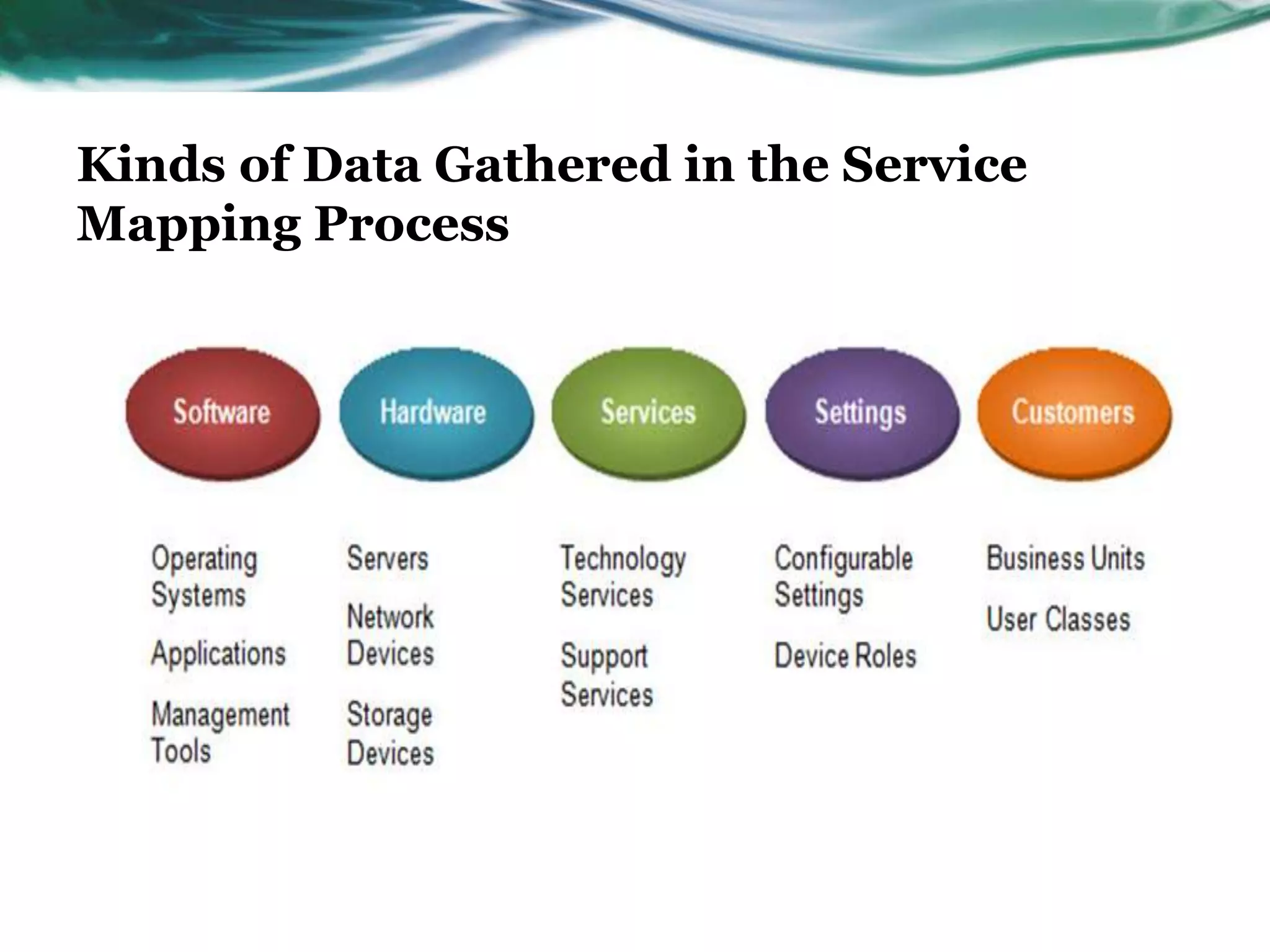 Kinds of Data Gathered in the Service Mapping Process

Software

Operating Systems

Applications

Management Tools

Hardware

Servers

Network Devices

Storage Devices

Services

Technology Services

Support Services

Settings

Configurable Settings

Device Roles

Customers

Business Units

User Classes